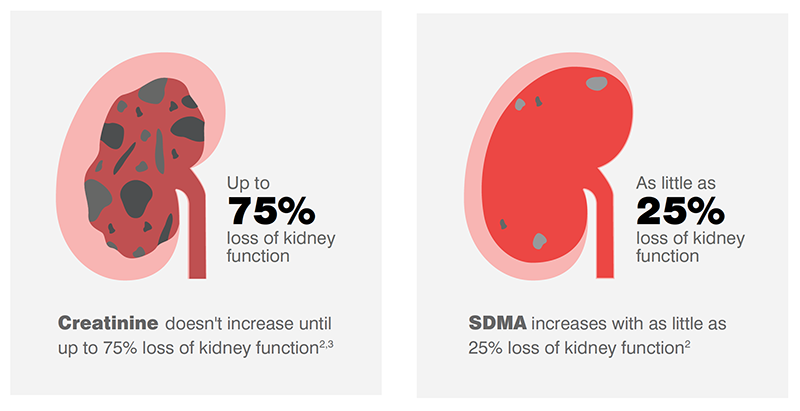 Up to
75%
loss of kidney function

Creatinine doesn't increase until up to 75% loss of kidney function$^{2,3}$

As little as
25%
loss of kidney function

SDMA increases with as little as 25% loss of kidney function$^{2}$